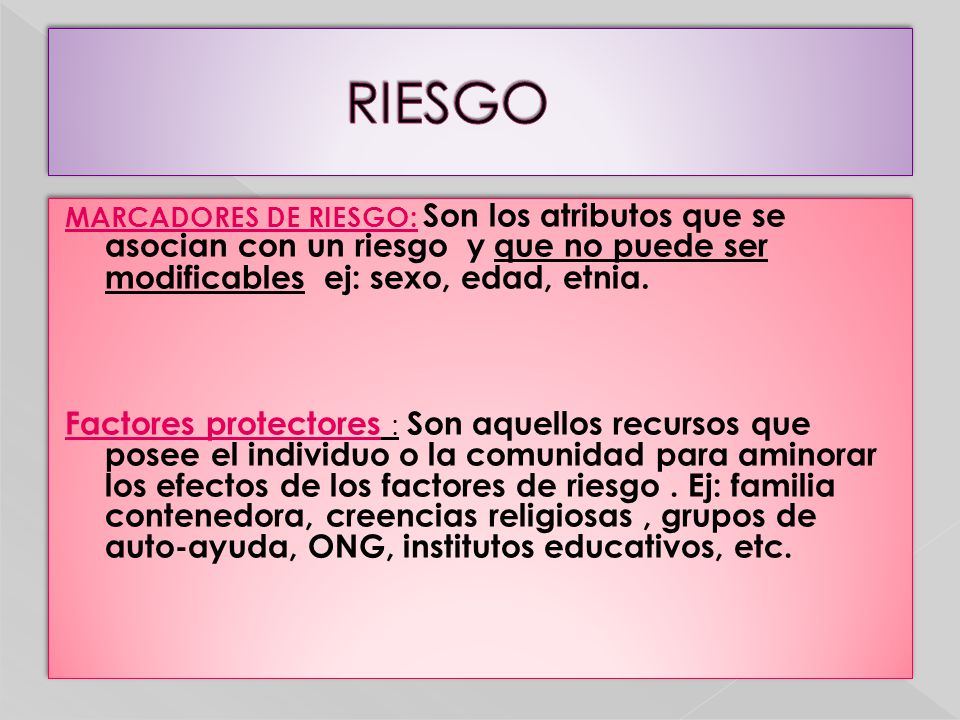 RIESGO

MARCADORES DE RIESGO: Son los atributos que se asocian con un riesgo y que no puede ser modificables ej: sexo, edad, etnia.

Factores protectores : Son aquellos recursos que posee el individuo o la comunidad para aminorar los efectos de los factores de riesgo . Ej: familia contenedora, creencias religiosas , grupos de auto-ayuda, ONG, institutos educativos, etc.